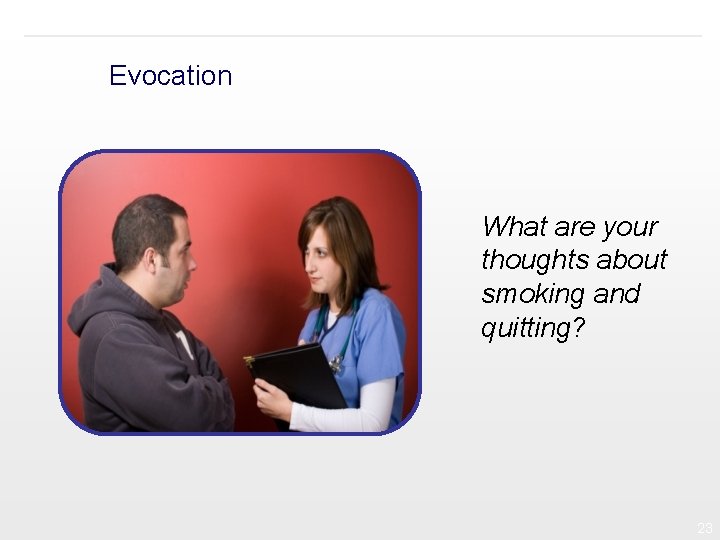 Evocation

What are your thoughts about smoking and quitting?

23